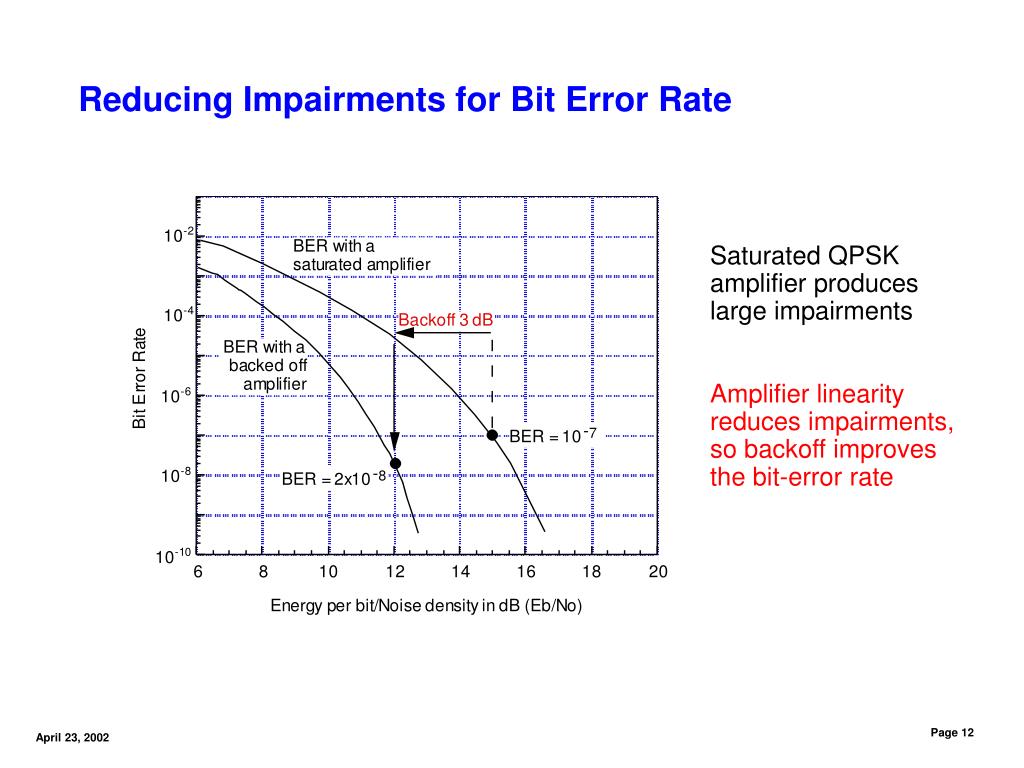 Reducing Impairments for Bit Error Rate

Bit Error Rate

$10^{-2}$

$10^{-4}$

$10^{-6}$

$10^{-8}$

$10^{-10}$

BER with a saturated amplifier

Backoff 3 dB

BER with a backed off amplifier

BER = $10^{-7}$

BER = $2x10^{-8}$

6 8 10 12 14 16 18 20

Energy per bit/Noise density in dB (Eb/No)

Saturated QPSK amplifier produces large impairments

Amplifier linearity reduces impairments, so backoff improves the bit-error rate

April 23, 2002

Page 12